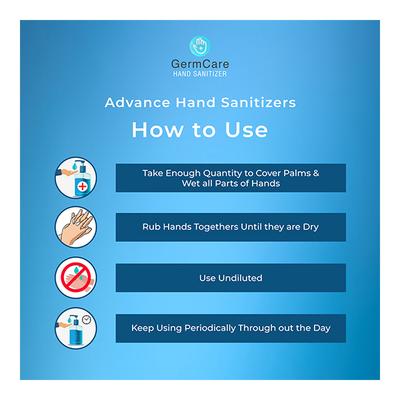 GermCare
HAND SANITIZER

Advance Hand Sanitizers

How to Use

Take Enough Quantity to Cover Palms & Wet all Parts of Hands

Rub Hands Togethers Until they are Dry

Use Undiluted

Keep Using Periodically Through out the Day